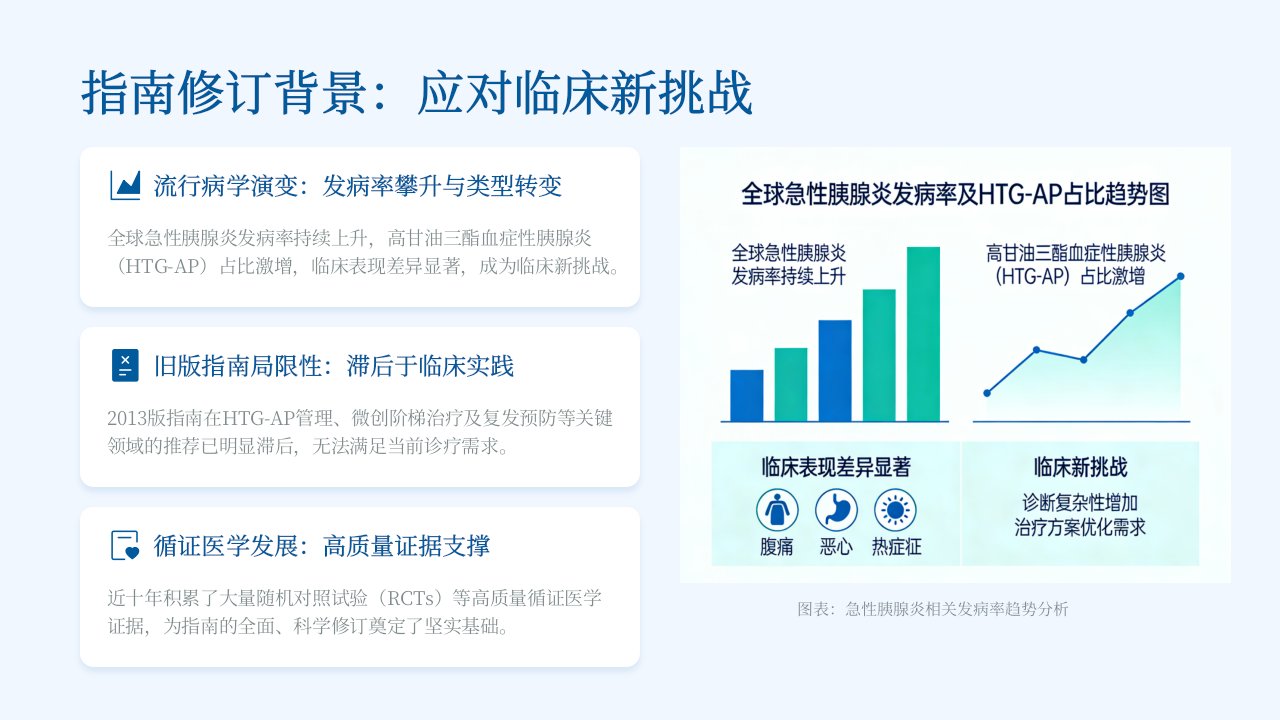 指南修订背景：应对临床新挑战

流行病学演变：发病率攀升与类型转变

全球急性胰腺炎发病率持续上升，高甘油三酯血症性胰腺炎（HTG-AP）占比激增，临床表现差异显著，成为临床新挑战。

旧版指南局限性：滞后于临床实践

2013版指南在HTG-AP管理、微创阶梯治疗及复发预防等关键领域的推荐已明显滞后，无法满足当前诊疗需求。

循证医学发展：高质量证据支撑

近十年积累了大量随机对照试验（RCTs）等高质量循证医学证据，为指南的全面、科学修订奠定了坚实基础。

全球急性胰腺炎发病率及HTG-AP占比趋势图

全球急性胰腺炎发病率持续上升

高甘油三酯血症性胰腺炎（HTG-AP）占比激增

临床表现差异显著

腹痛 恶心 热症征

临床新挑战

诊断复杂性增加
治疗方案优化需求

图表：急性胰腺炎相关发病率趋势分析